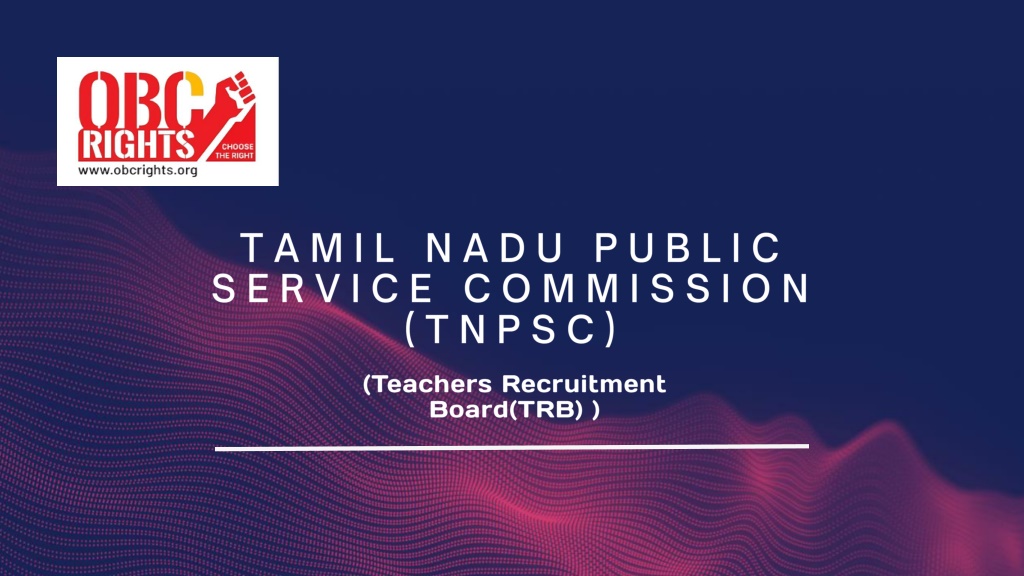 OBC RIGHTS
CHOOSE THE RIGHT
www.obcrights.org

TAMIL NADU PUBLIC SERVICE COMMISSION (TNPSC)

(Teachers Recruitment Board(TRB) )